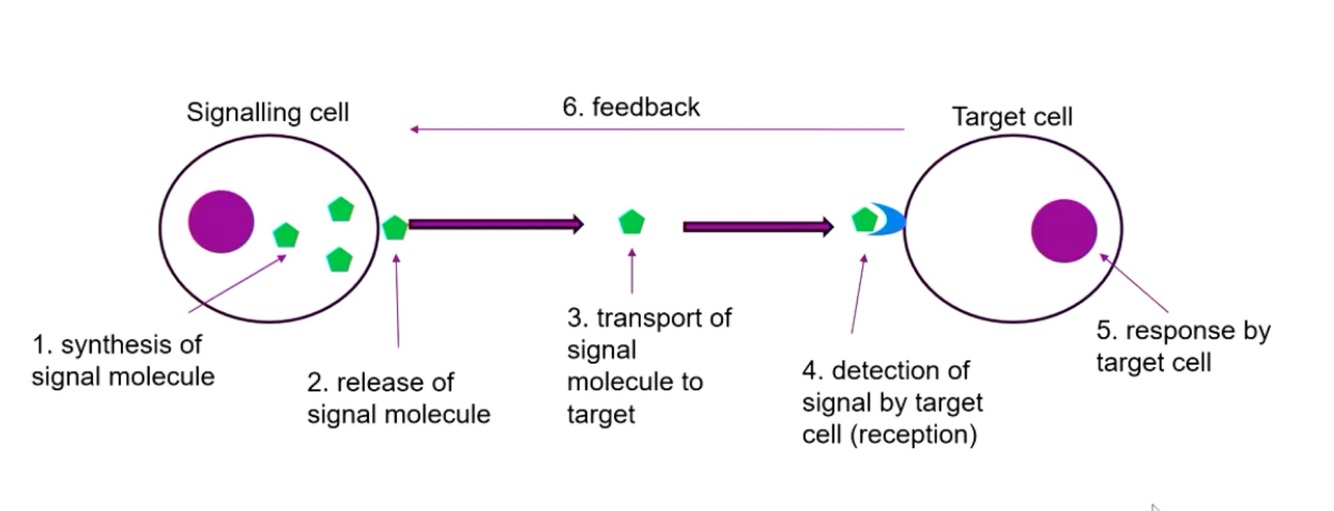 Signalling cell

6. feedback

Target cell

1. synthesis of signal molecule

2. release of signal molecule

3. transport of signal molecule to target

4. detection of signal by target cell (reception)

5. response by target cell